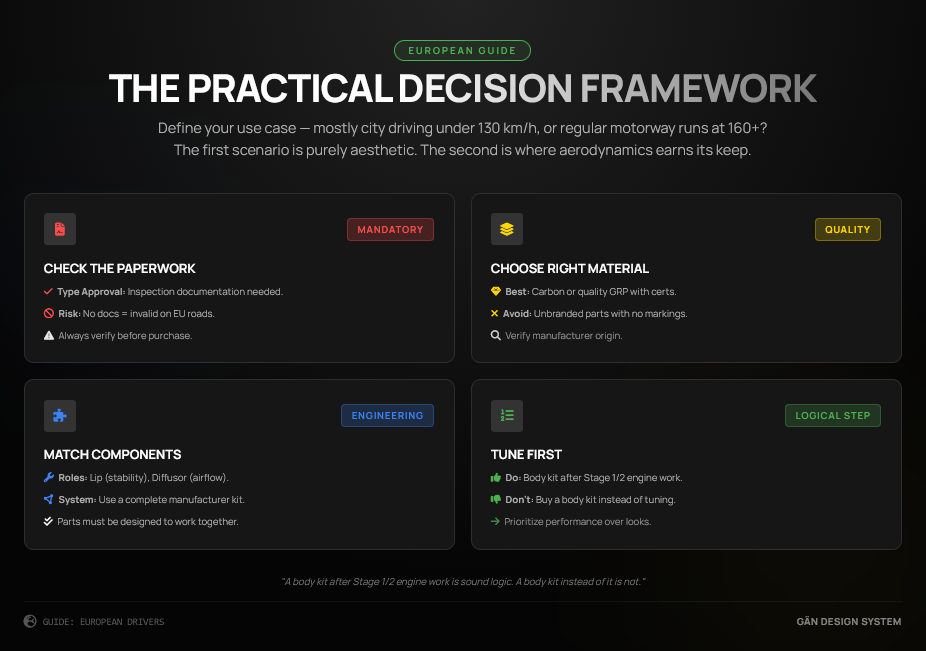 EUROPEAN GUIDE

THE PRACTICAL DECISION FRAMEWORK

Define your use case — mostly city driving under 130 km/h, or regular motorway runs at 160+? The first scenario is purely aesthetic. The second is where aerodynamics earns its keep.

MANDATORY

CHECK THE PAPERWORK

Type Approval: Inspection documentation needed.

Risk: No docs = invalid on EU roads.

Always verify before purchase.

QUALITY

CHOOSE RIGHT MATERIAL

Best: Carbon or quality GRP with certs.

Avoid: Unbranded parts with no markings.

Verify manufacturer origin.

ENGINEERING

MATCH COMPONENTS

Roles: Lip (stability), Diffusor (airflow).

System: Use a complete manufacturer kit.

Parts must be designed to work together.

LOGICAL STEP

TUNE FIRST

Do: Body kit after Stage 1/2 engine work.

Don't: Buy a body kit instead of tuning.

Prioritize performance over looks.

"A body kit after Stage 1/2 engine work is sound logic. A body kit instead of it is not."

GUIDE: EUROPEAN DRIVERS

GĀN DESIGN SYSTEM